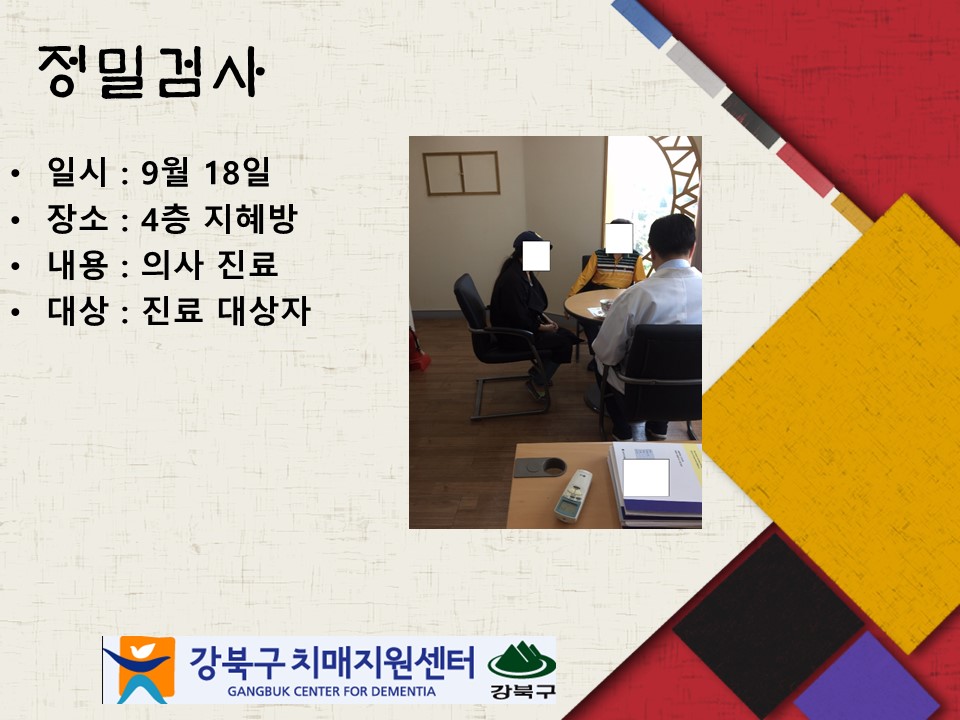 정밀검사

• 일시 : 9월 18일
• 장소 : 4층 지혜방
• 내용 : 의사 진료
• 대상 : 진료 대상자

강북구 치매지원센터
GANGBUK CENTER FOR DEMENTIA
강북구